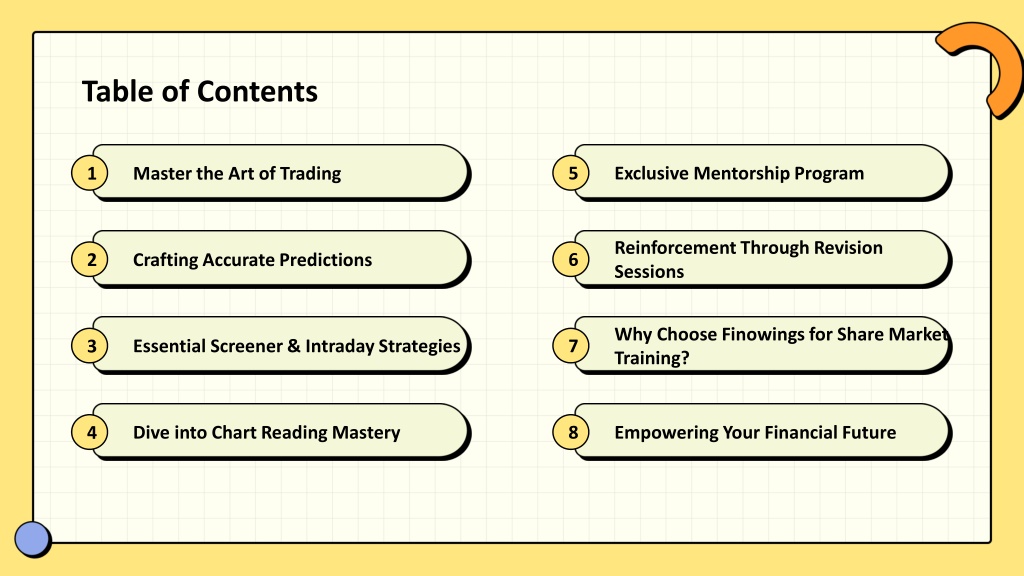 Table of Contents

1 Master the Art of Trading

2 Crafting Accurate Predictions

3 Essential Screener & Intraday Strategies

4 Dive into Chart Reading Mastery

5 Exclusive Mentorship Program

6 Reinforcement Through Revision Sessions

7 Why Choose Finowings for Share Market Training?

8 Empowering Your Financial Future